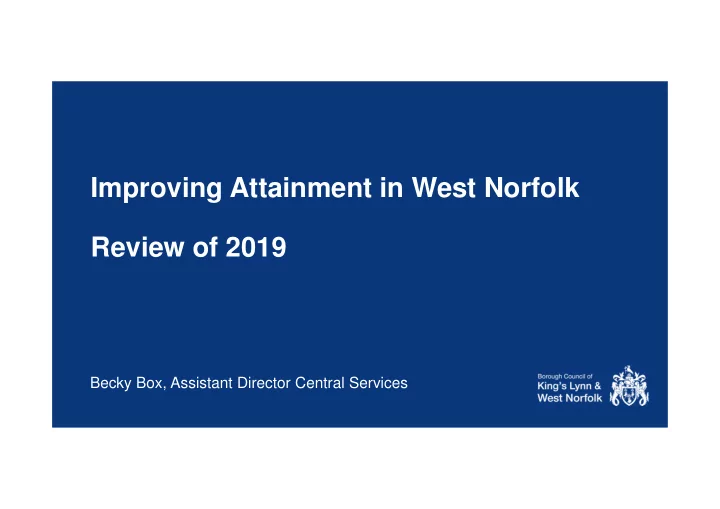 Improving Attainment in West Norfolk

Review of 2019

Becky Box, Assistant Director Central Services

Borough Council of
King's Lynn &
West Norfolk